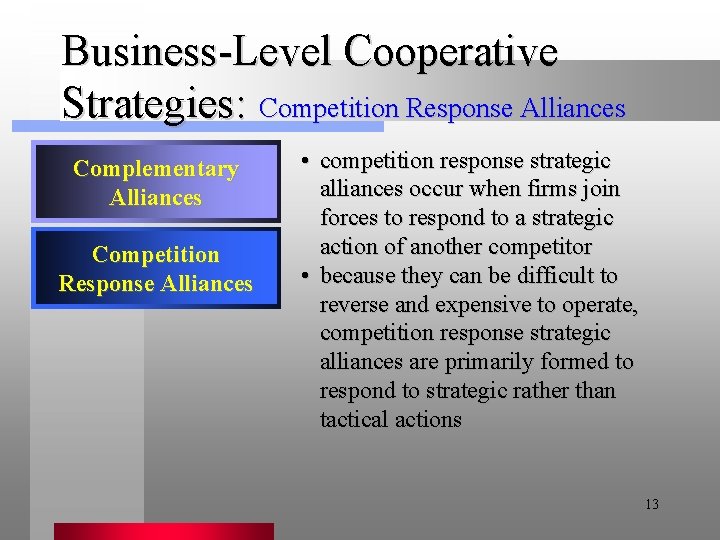 Business-Level Cooperative Strategies: Competition Response Alliances

Complementary Alliances

Competition Response Alliances

• competition response strategic alliances occur when firms join forces to respond to a strategic action of another competitor
• because they can be difficult to reverse and expensive to operate, competition response strategic alliances are primarily formed to respond to strategic rather than tactical actions

13